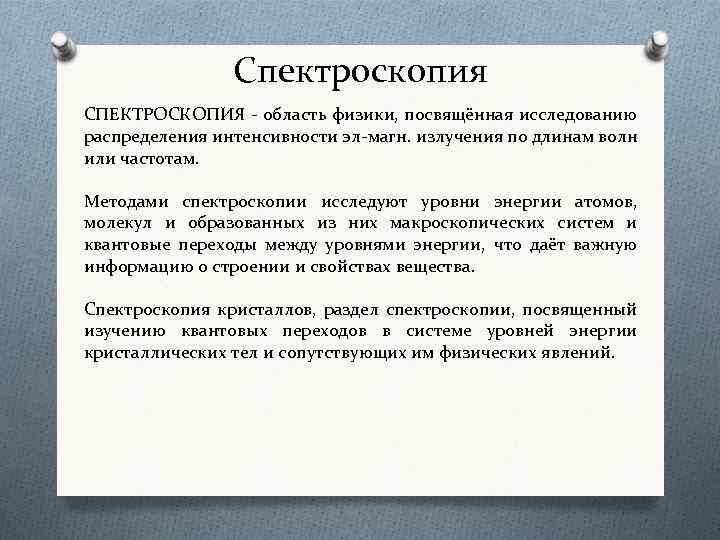 Спектроскопия

СПЕКТРОСКОПИЯ - область физики, посвящённая исследованию распределения интенсивности эл-магн. излучения по длинам волн или частотам.

Методами спектроскопии исследуют уровни энергии атомов, молекул и образованных из них макроскопических систем и квантовые переходы между уровнями энергии, что даёт важную информацию о строении и свойствах вещества.

Спектроскопия кристаллов, раздел спектроскопии, посвященный изучению квантовых переходов в системе уровней энергии кристаллических тел и сопутствующих им физических явлений.